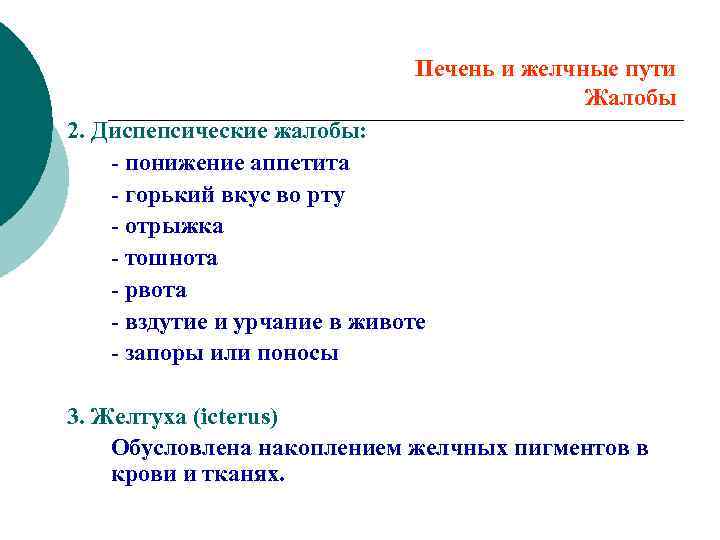 Печень и желчные пути
Жалобы

2. Диспепсические жалобы:

- понижение аппетита
- горький вкус во рту
- отрыжка
- тошнота
- рвота
- вздутие и урчание в животе
- запоры или поносы

3. Желтуха (icterus)

Обусловлена накоплением желчных пигментов в крови и тканях.